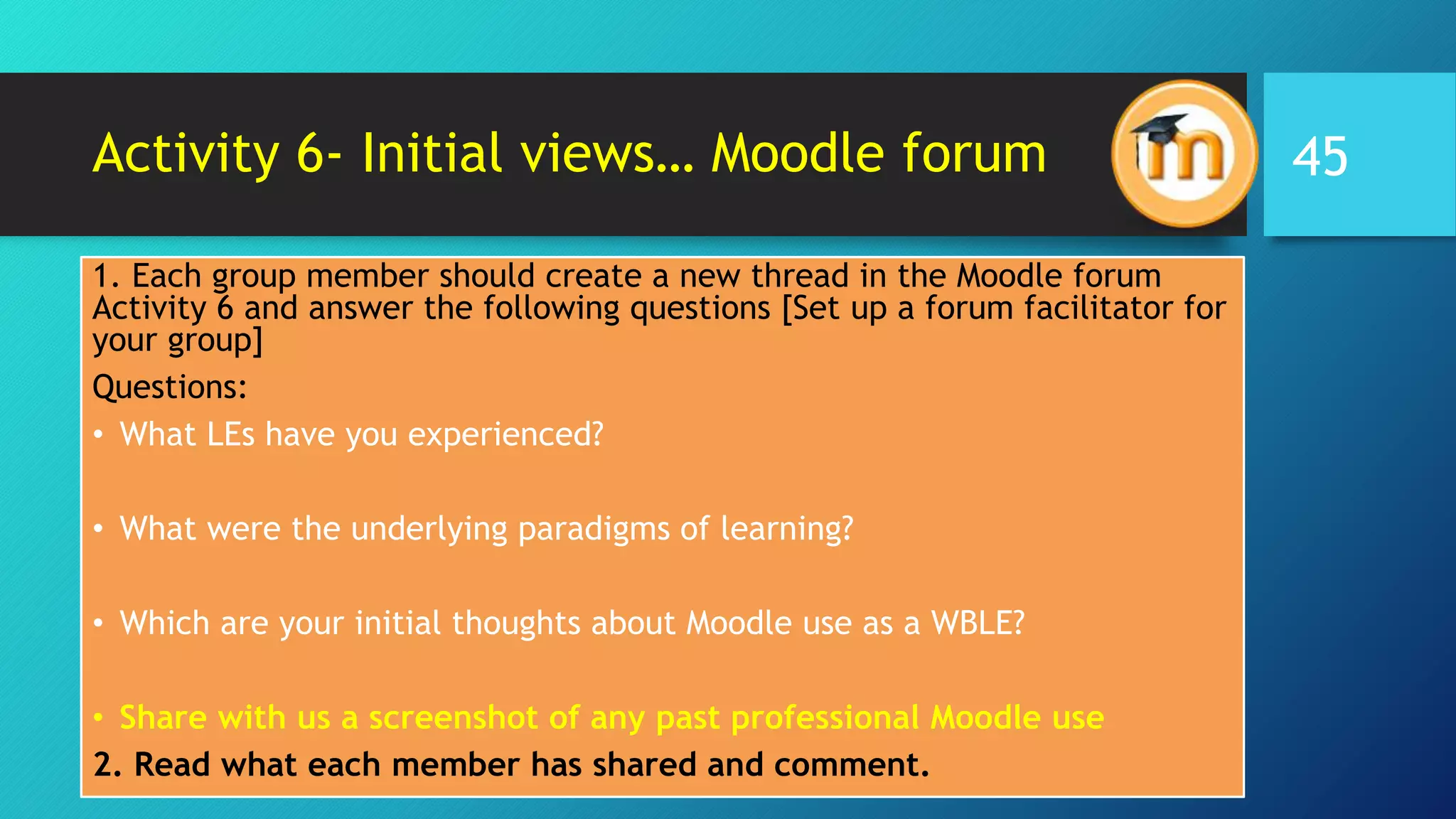 Activity 6- Initial views… Moodle forum

45

1. Each group member should create a new thread in the Moodle forum Activity 6 and answer the following questions [Set up a forum facilitator for your group]

Questions:

• What LEs have you experienced?

• What were the underlying paradigms of learning?

• Which are your initial thoughts about Moodle use as a WBLE?

• Share with us a screenshot of any past professional Moodle use

2. Read what each member has shared and comment.